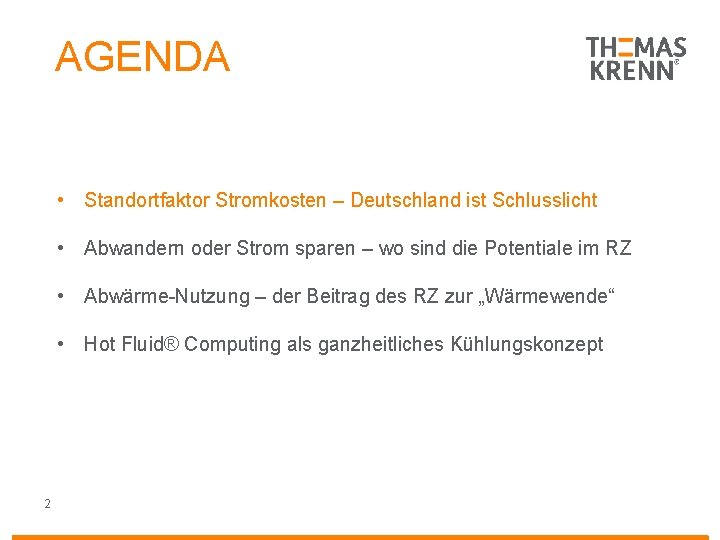 AGENDA

THOMAS KRENN®

• Standortfaktor Stromkosten – Deutschland ist Schlusslicht

• Abwandern oder Strom sparen – wo sind die Potentiale im RZ

• Abwärme-Nutzung – der Beitrag des RZ zur „Wärmewende“

• Hot Fluid® Computing als ganzheitliches Kühlungskonzept

2